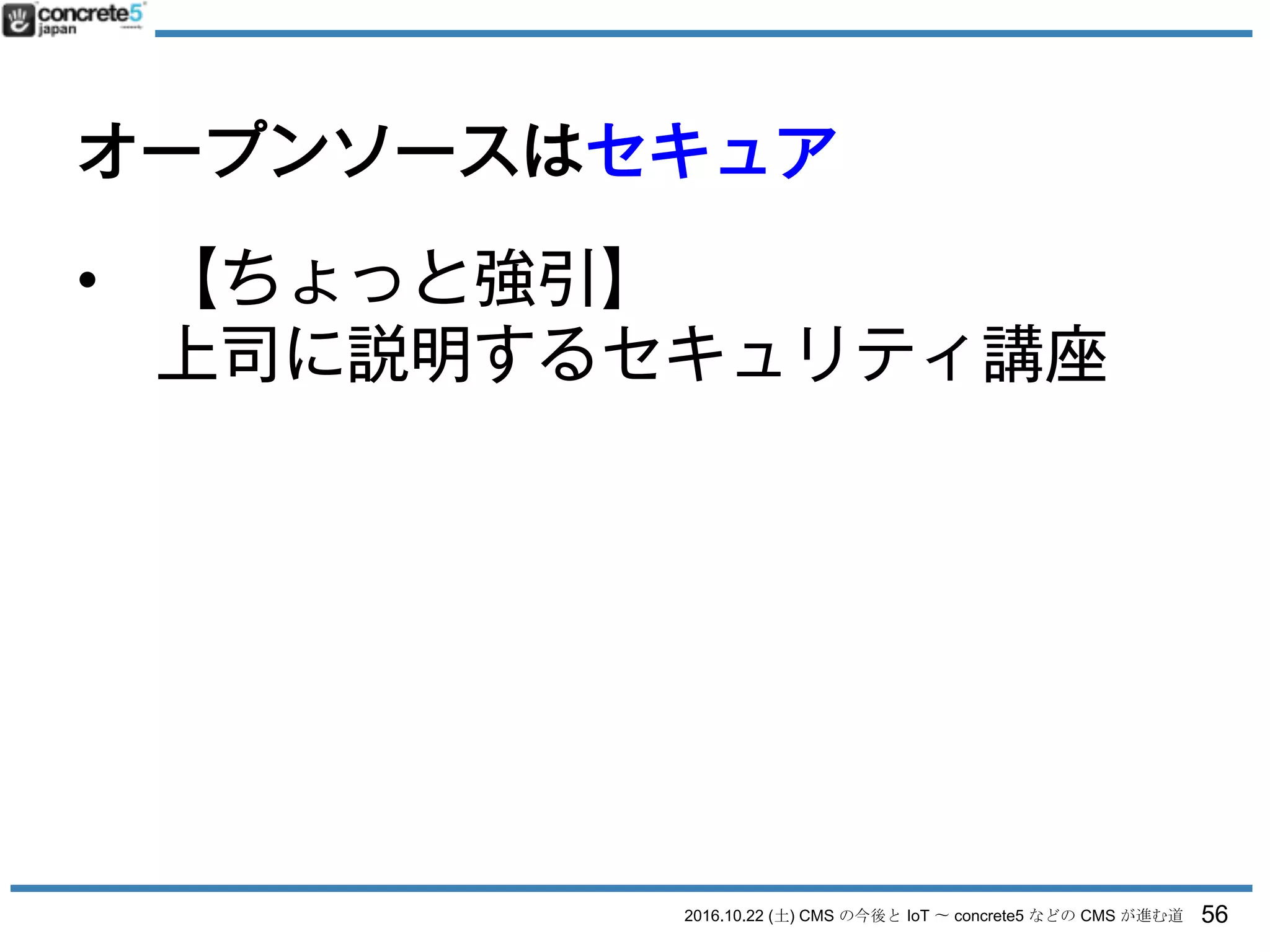 concrete5 japan

オープンソースはセキュア

• 【ちょっと強引】
上司に説明するセキュリティ講座

2016.10.22 (土) CMS の今後と IoT 〜 concrete5 などの CMS が進む道 56